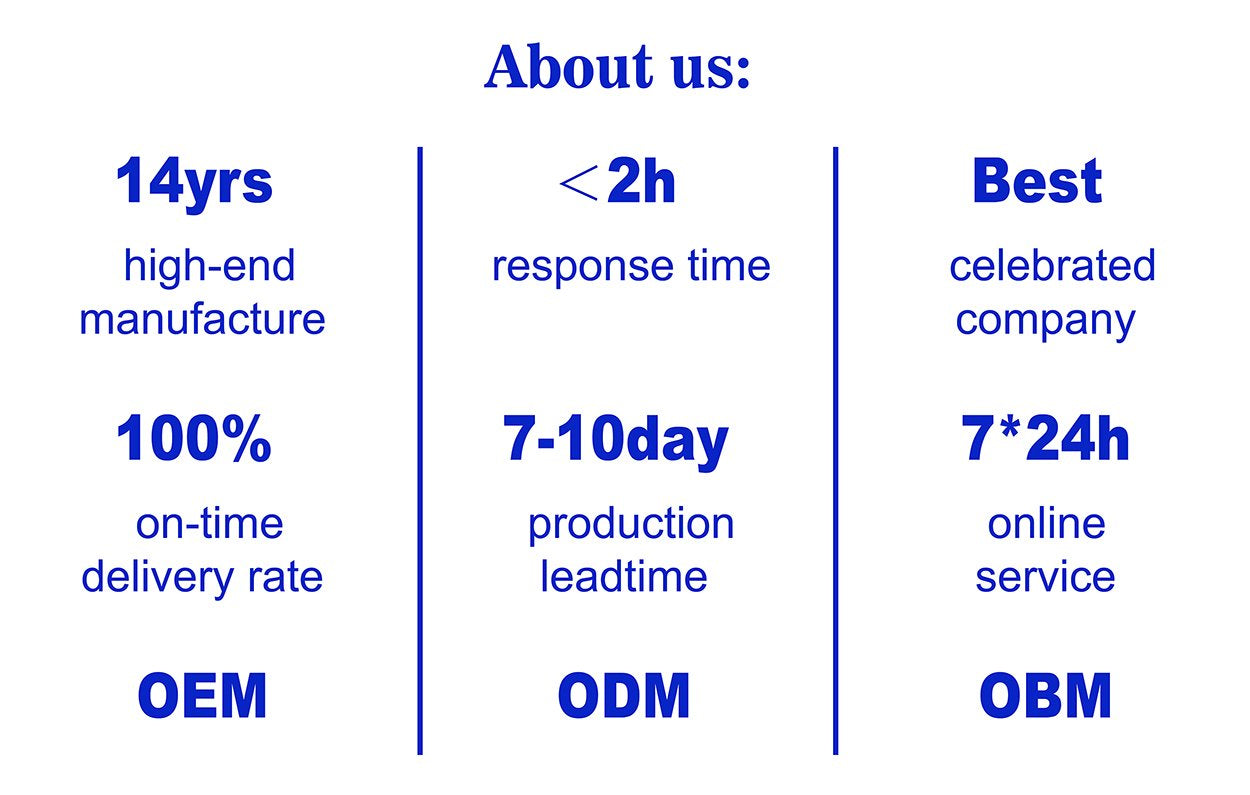 About us:

14yrs

high-end manufacture

100%

on-time delivery rate

OEM

＜2h

response time

7-10day

production leadtime

ODM

Best

celebrated company

7*24h

online service

OBM